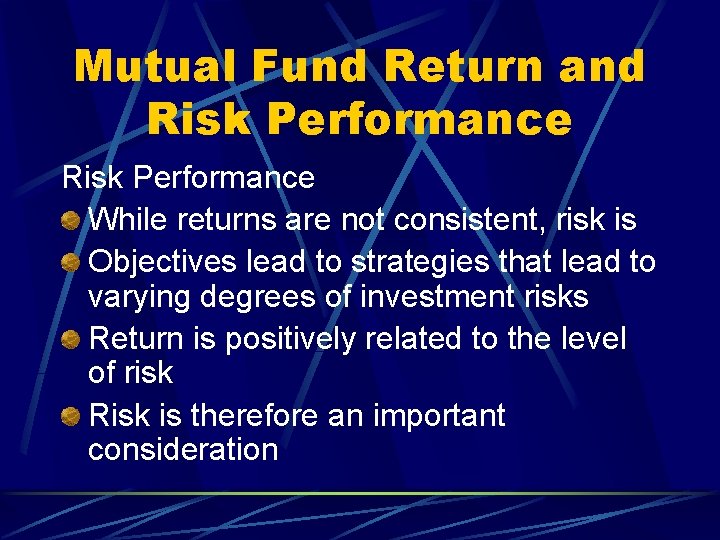 Mutual Fund Return and Risk Performance

Risk Performance

While returns are not consistent, risk is

Objectives lead to strategies that lead to varying degrees of investment risks

Return is positively related to the level of risk

Risk is therefore an important consideration